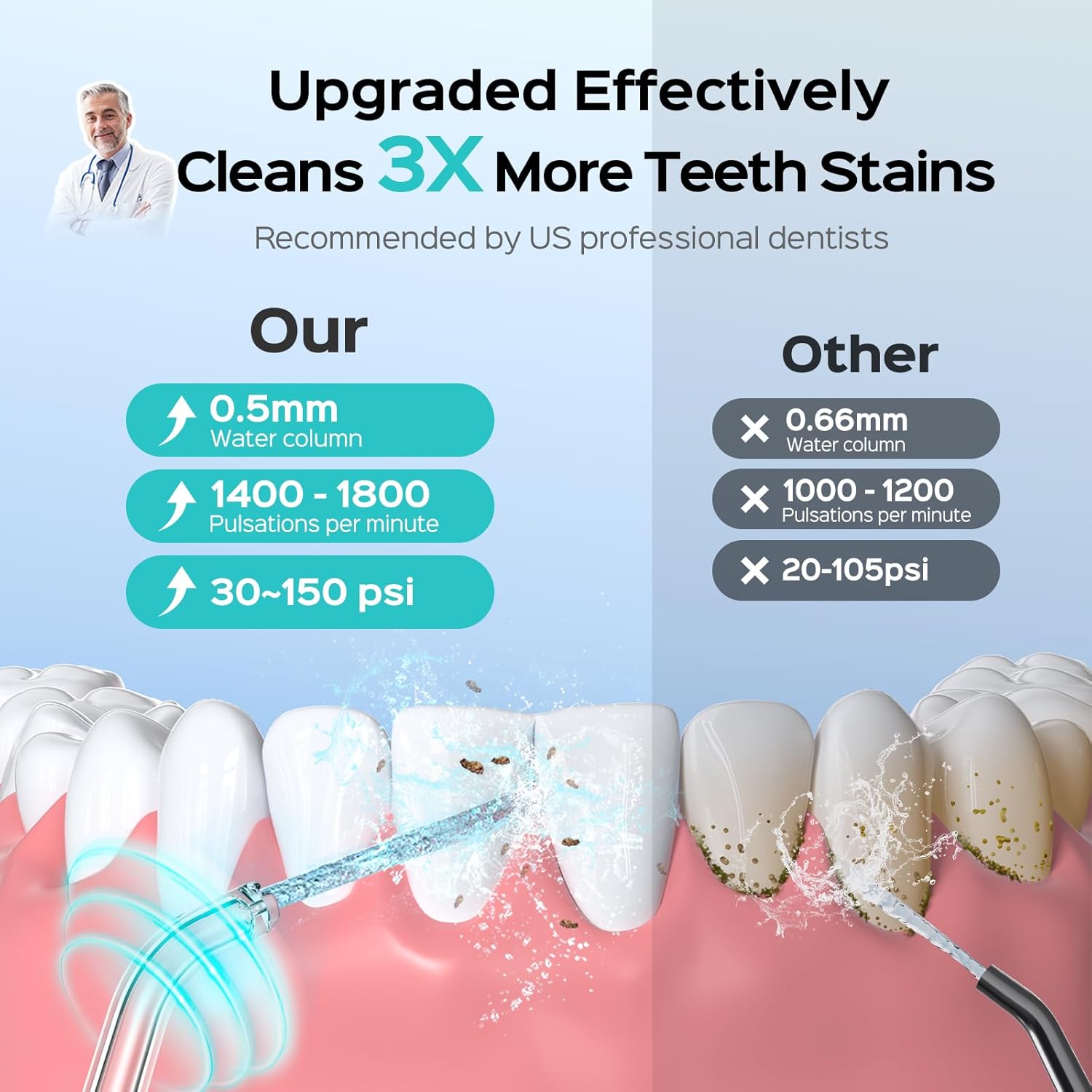 Upgraded Effectively
Cleans 3X More Teeth Stains

Recommended by US professional dentists

Our

0.5mm
Water column

1400 - 1800
Pulsations per minute

30~150 psi

Other

0.66mm
Water column

1000 - 1200
Pulsations per minute

20-105psi